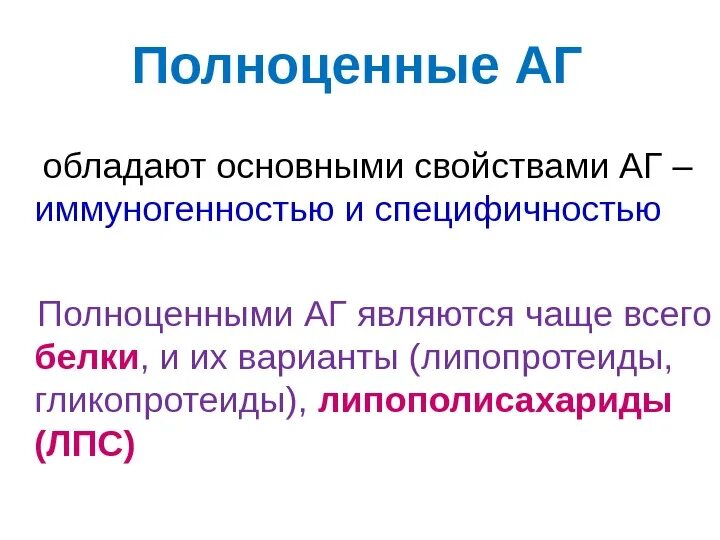 Полноценные АГ

обладают основными свойствами АГ – иммуногенностью и специфичностью

Полноценными АГ являются чаще всего белки, и их варианты (липопротеиды, гликопротеиды), липополисахариды (ЛПС)